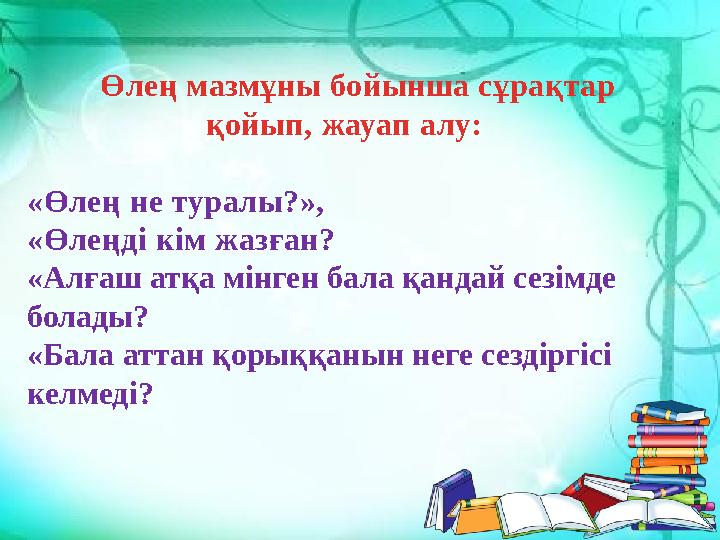 Өлең мазмұны бойынша сұрақтар қойып, жауап алу:

«Өлең не туралы?»,
«Өлеңді кім жазған?
«Алғаш атқа мінген бала қандай сезімде болады?
«Бала аттан қорыққанын неге сездіргісі келмеді?